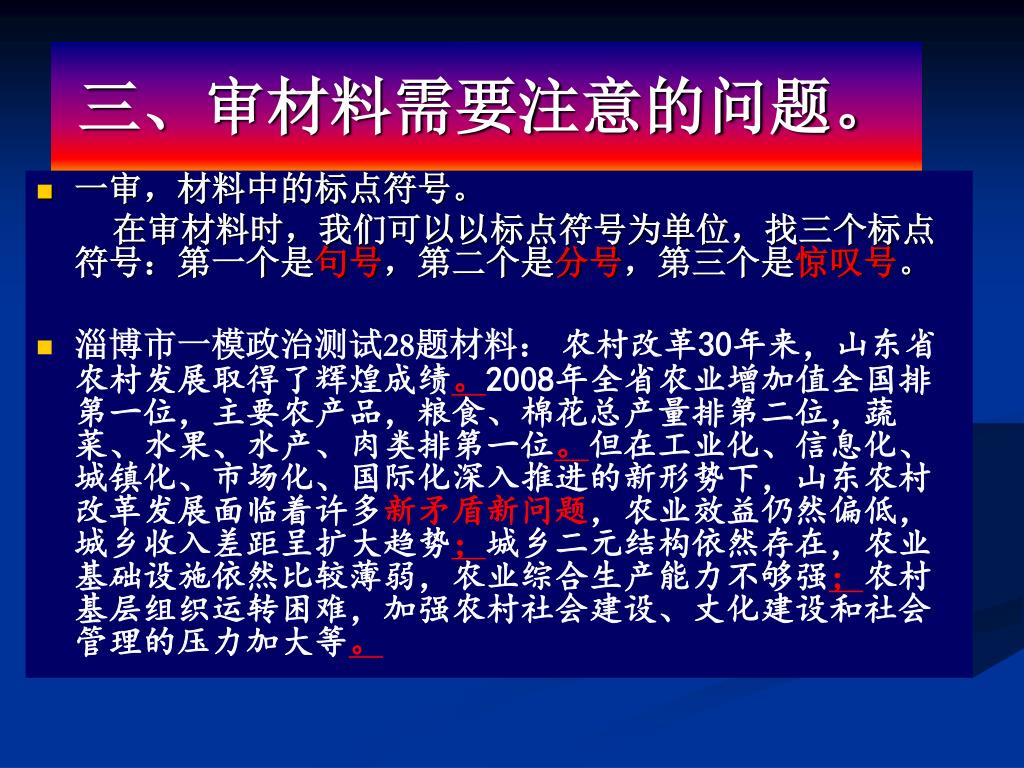 三、审材料需要注意的问题。

一审，材料中的标点符号。

在审材料时，我们可以以标点符号为单位，找三个标点符号：第一个是句号，第二个是分号，第三个是惊叹号。

淄博市一模政治测试28题材料： 农村改革30年来，山东省农村发展取得了辉煌成绩。2008年全省农业增加值全国排第一位，主要农产品，粮食、棉花总产量排第二位，蔬菜、水果、水产、肉类排第一位。但在工业化、信息化、城镇化、市场化、国际化深入推进的新形势下，山东农村改革发展面临着许多新矛盾新问题，农业效益仍然偏低，城乡收入差距呈扩大趋势；城乡二元结构依然存在，农业基础设施依然比较薄弱，农业综合生产能力不够强；农村基层组织运转困难，加强农村社会建设、文化建设和社会管理的压力加大等。